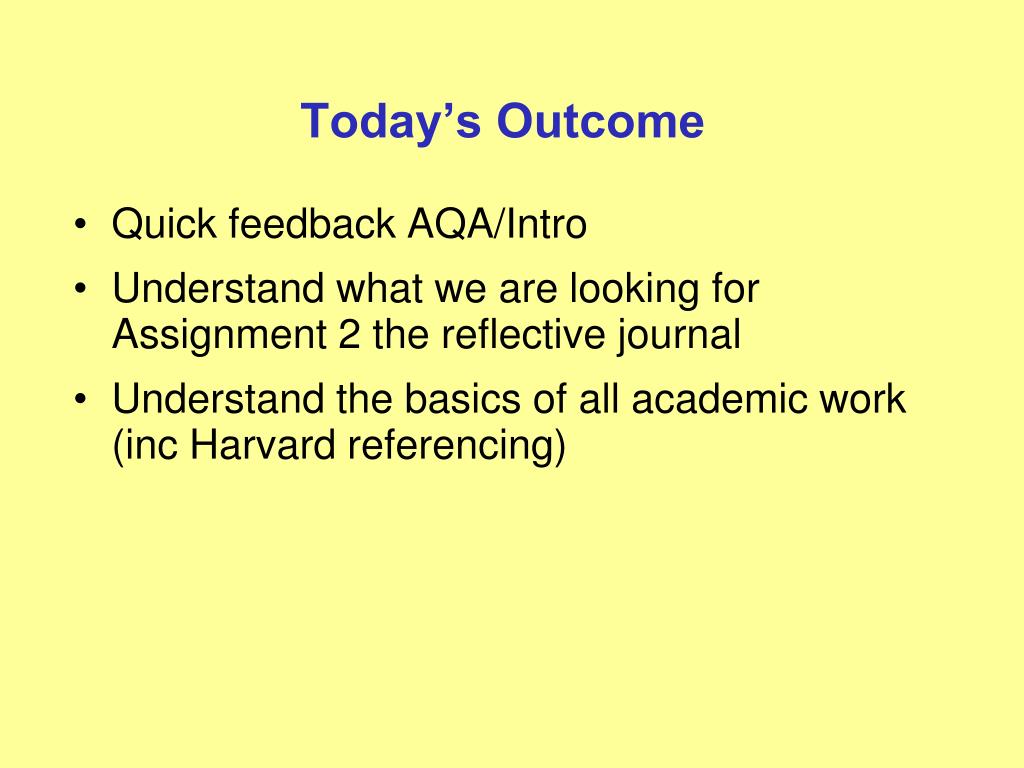 Today’s Outcome

• Quick feedback AQA/Intro
• Understand what we are looking for Assignment 2 the reflective journal
• Understand the basics of all academic work (inc Harvard referencing)